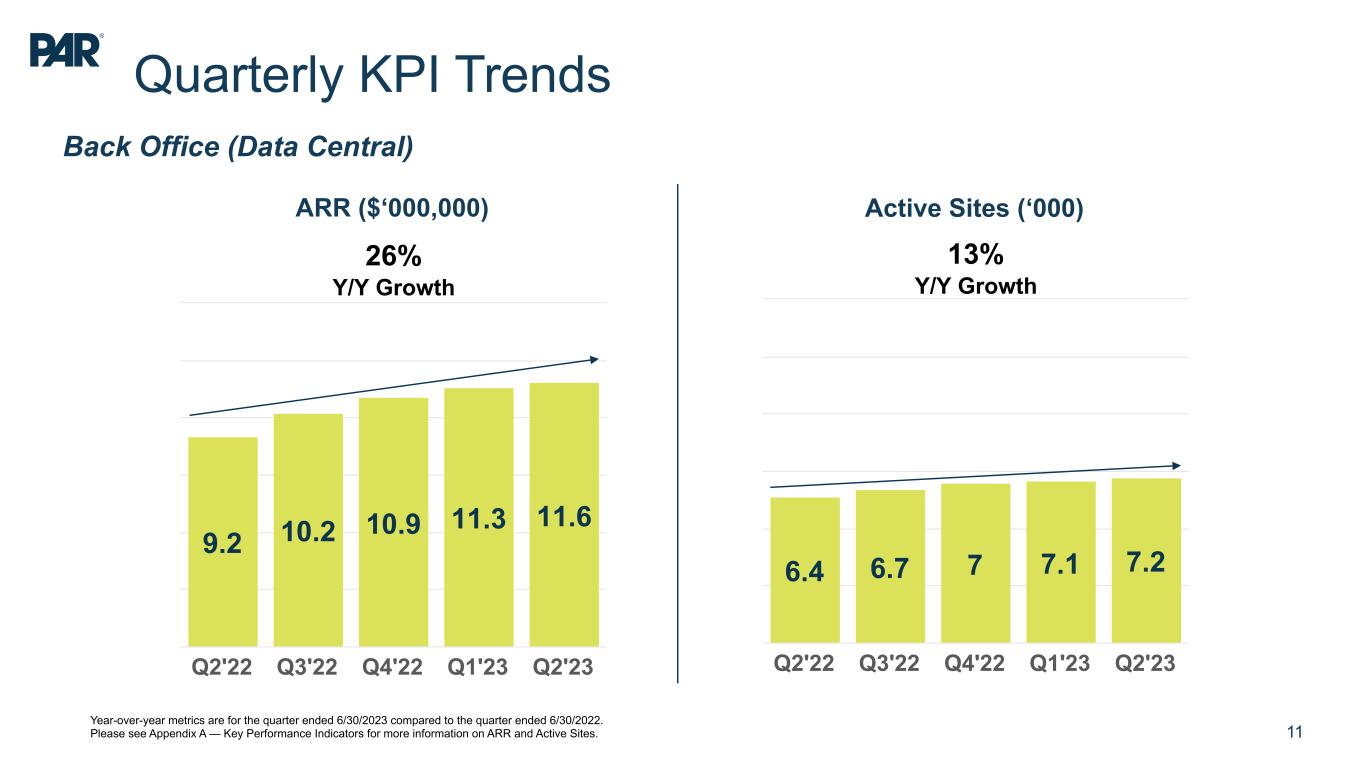 PAR®

Quarterly KPI Trends

Back Office (Data Central)

ARR ($‘000,000)

26%
Y/Y Growth

9.2 10.2 10.9 11.3 11.6

Q2'22 Q3'22 Q4'22 Q1'23 Q2'23

Active Sites (‘000)

13%
Y/Y Growth

6.4 6.7 7 7.1 7.2

Q2'22 Q3'22 Q4'22 Q1'23 Q2'23

Year-over-year metrics are for the quarter ended 6/30/2023 compared to the quarter ended 6/30/2022.
Please see Appendix A — Key Performance Indicators for more information on ARR and Active Sites.

11